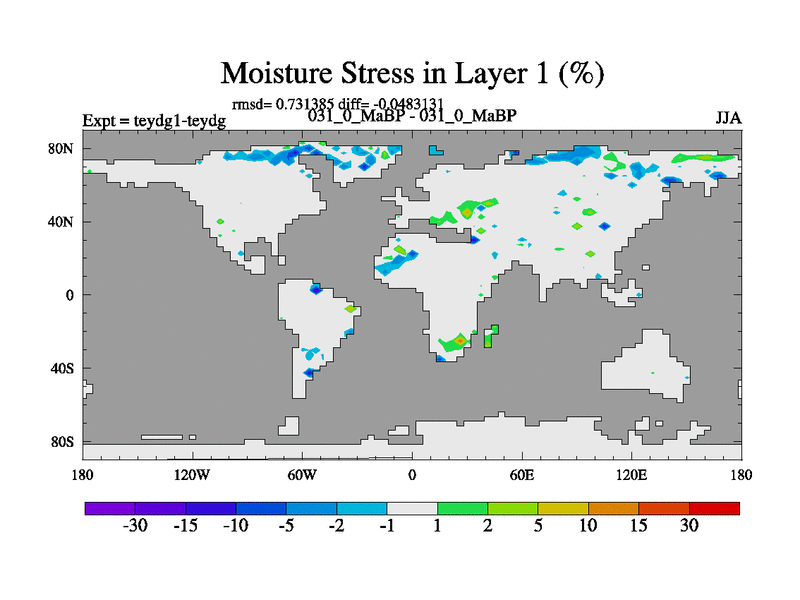 Moisture Stress in Layer 1 (%)

rmsd= 0.731385 diff= -0.0483131

Expt = teydg1-teydg

031_0_MaBP - 031_0_MaBP

JJA

80N

40N

0

40S

80S

180

120W

60W

0

60E

120E

180

-30 -15 -10 -5 -2 -1 1 2 5 10 15 30